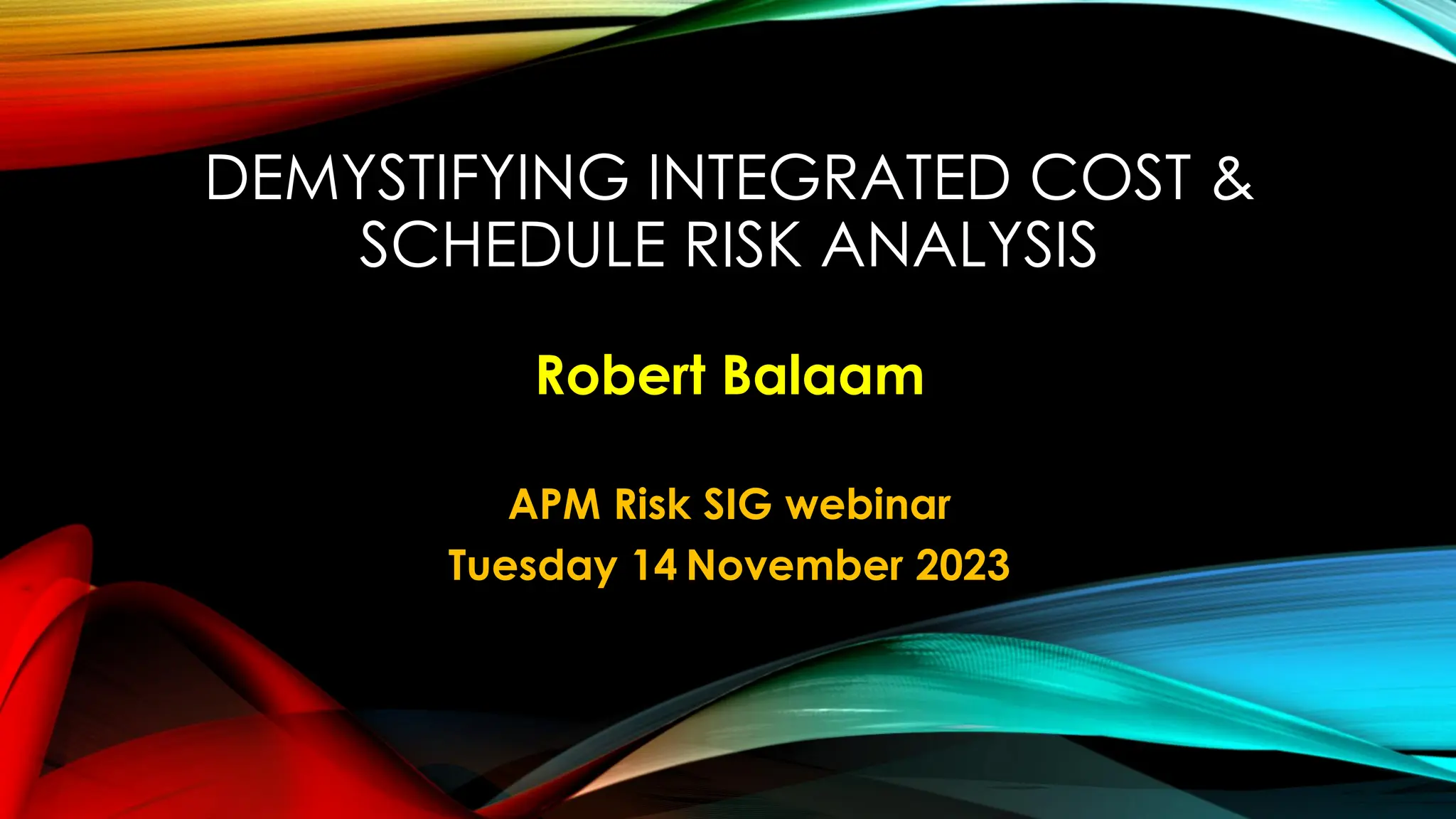 DEMYSTIFYING INTEGRATED COST & SCHEDULE RISK ANALYSIS

Robert Balaam

APM Risk SIG webinar
Tuesday 14 November 2023